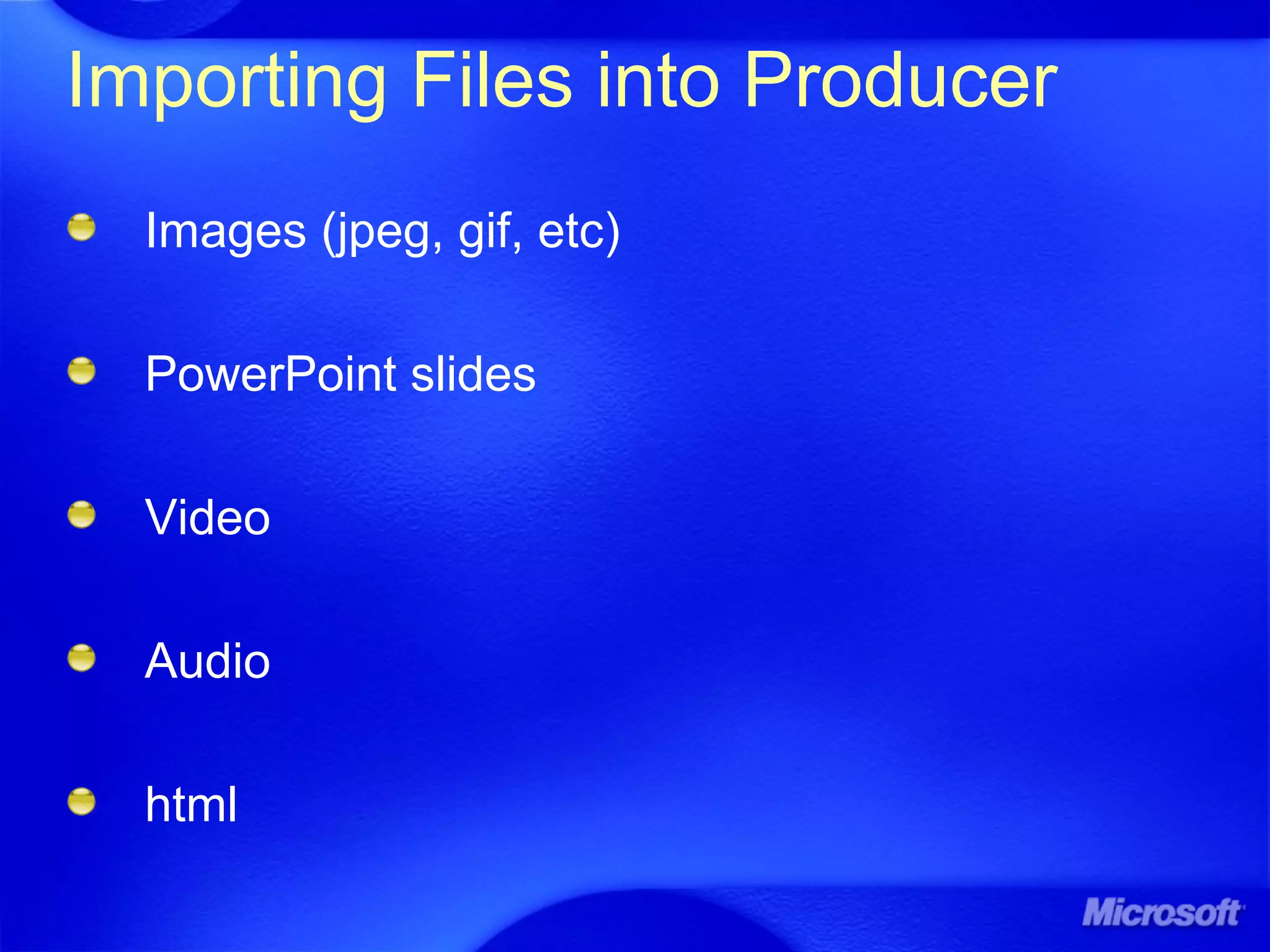 Importing Files into Producer

Images (jpeg, gif, etc)

PowerPoint slides

Video

Audio

html

Microsoft